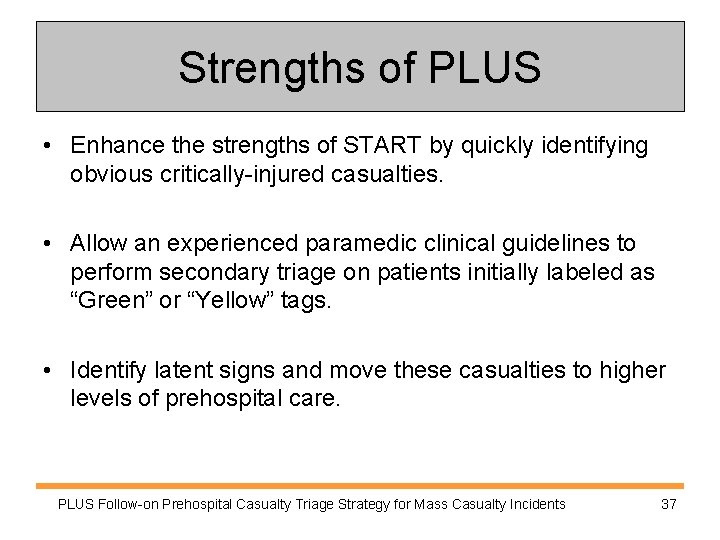 Strengths of PLUS

• Enhance the strengths of START by quickly identifying obvious critically-injured casualties.

• Allow an experienced paramedic clinical guidelines to perform secondary triage on patients initially labeled as “Green” or “Yellow” tags.

• Identify latent signs and move these casualties to higher levels of prehospital care.

PLUS Follow-on Prehospital Casualty Triage Strategy for Mass Casualty Incidents 37